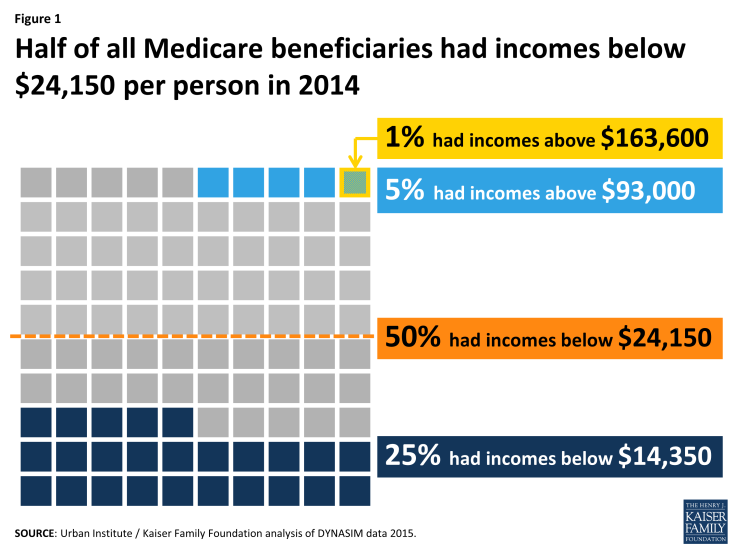 Figure 1

Half of all Medicare beneficiaries had incomes below \$24,150 per person in 2014

1% had incomes above \$163,600

5% had incomes above \$93,000

50% had incomes below \$24,150

25% had incomes below \$14,350

SOURCE: Urban Institute / Kaiser Family Foundation analysis of DYNASIM data 2015.

THE HENRY J. KAISER FAMILY FOUNDATION